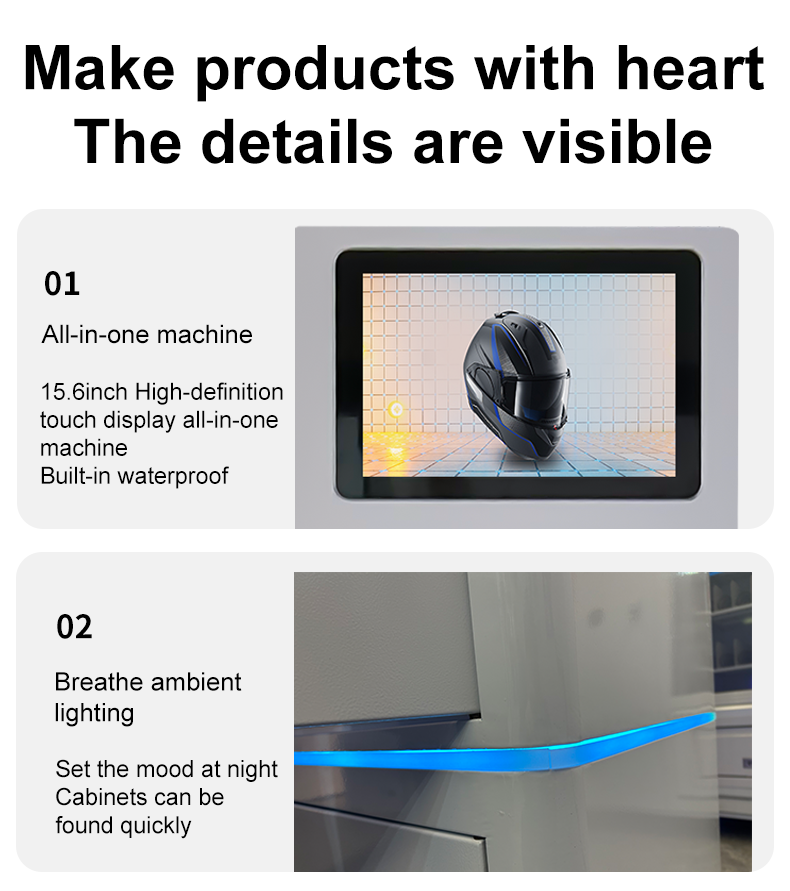 Make products with heart
The details are visible

01

All-in-one machine

15.6inch High-definition touch display all-in-one machine
Built-in waterproof

02

Breathe ambient lighting

Set the mood at night
Cabinets can be found quickly